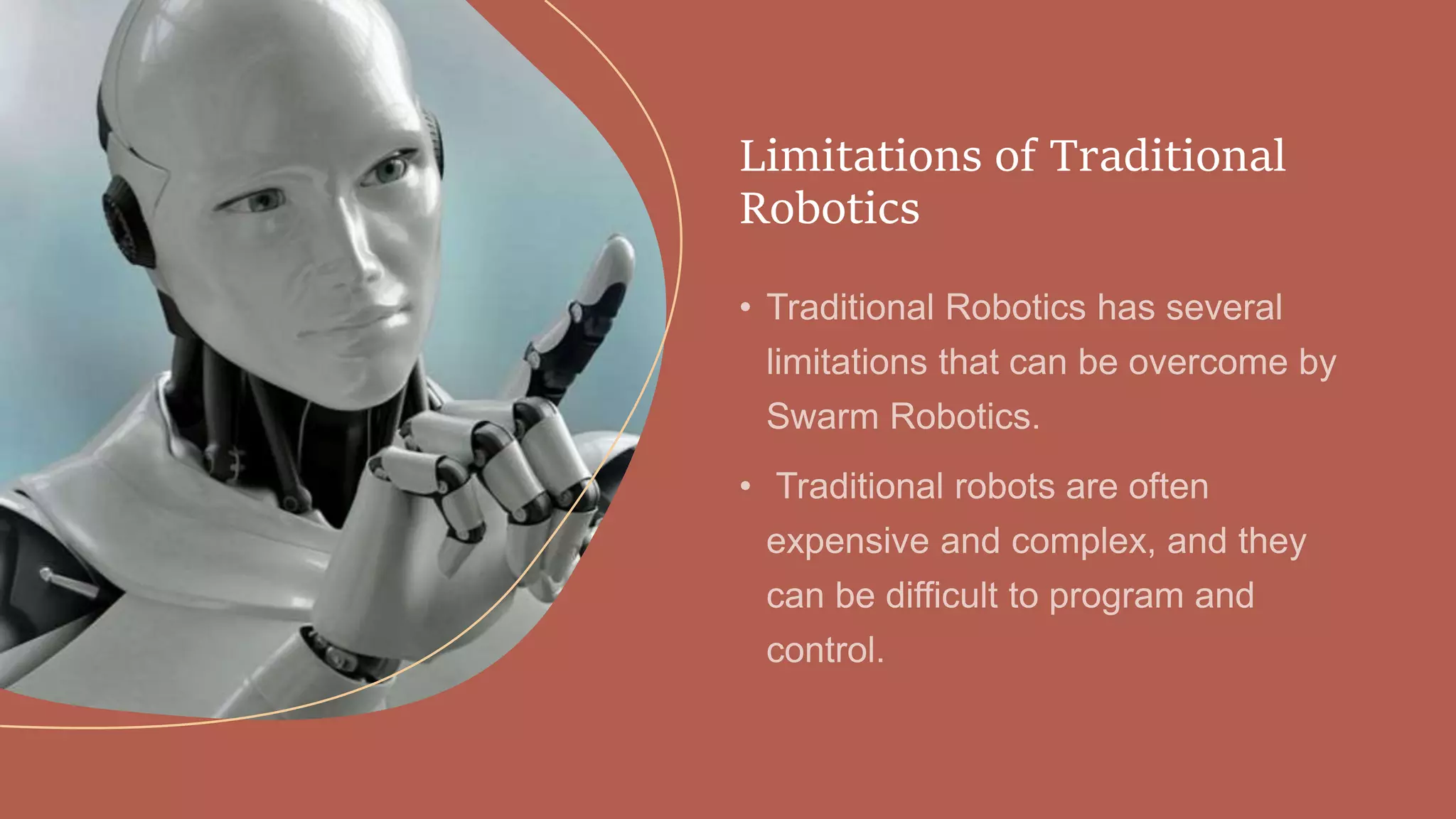 Limitations of Traditional Robotics

• Traditional Robotics has several limitations that can be overcome by Swarm Robotics.

• Traditional robots are often expensive and complex, and they can be difficult to program and control.